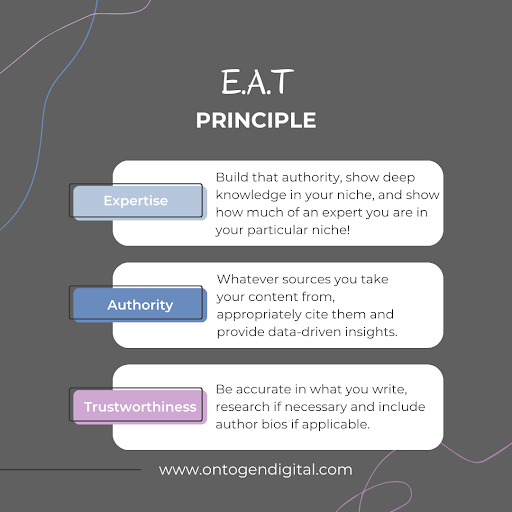 E.A.T

PRINCIPLE

Expertise

Build that authority, show deep knowledge in your niche, and show how much of an expert you are in your particular niche!

Authority

Whatever sources you take your content from, appropriately cite them and provide data-driven insights.

Trustworthiness

Be accurate in what you write, research if necessary and include author bios if applicable.

www.ontogendigital.com